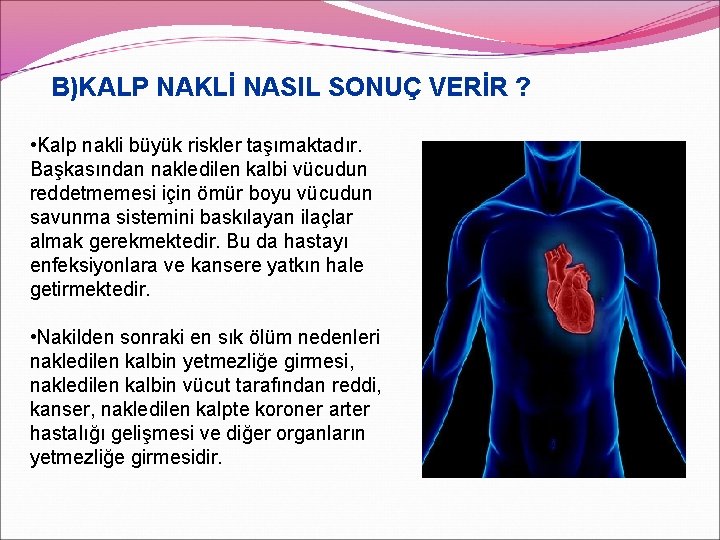 B)KALP NAKLİ NASIL SONUÇ VERİR ?

•Kalp nakli büyük riskler taşımaktadır. Başkasından nakledilen kalbi vücudun reddetmemesi için ömür boyu vücudun savunma sistemini baskılayan ilaçlar almak gerekmektedir. Bu da hastayı enfeksiyonlara ve kansere yatkın hale getirmektedir.

•Nakilden sonraki en sık ölüm nedenleri nakledilen kalbin yetmezliğe girmesi, nakledilen kalbin vücut tarafından reddi, kanser, nakledilen kalpte koroner arter hastalığı gelişmesi ve diğer organların yetmezliğe girmesidir.